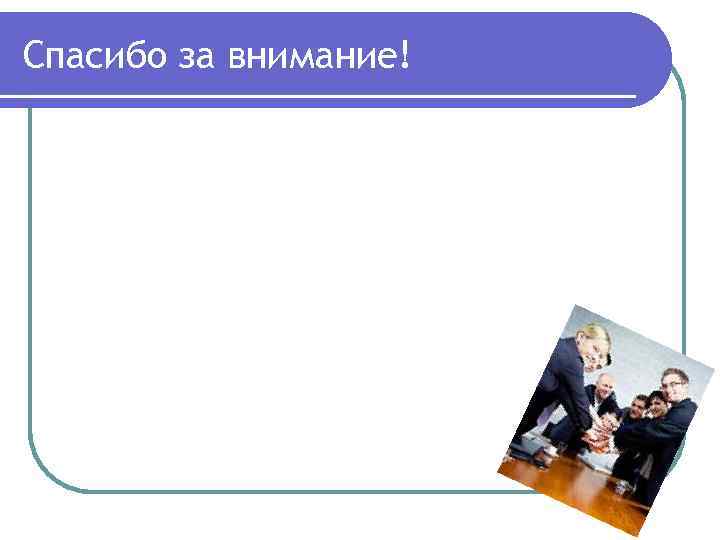 Спасибо за внимание!